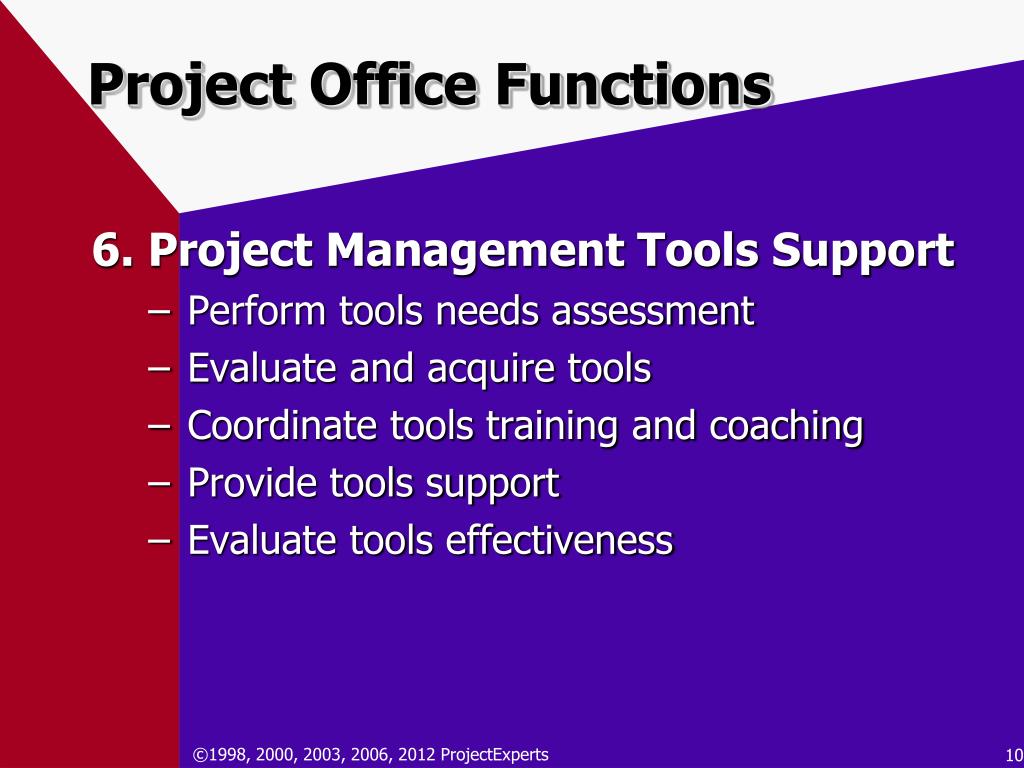 Project Office Functions

6. Project Management Tools Support
– Perform tools needs assessment
– Evaluate and acquire tools
– Coordinate tools training and coaching
– Provide tools support
– Evaluate tools effectiveness

©1998, 2000, 2003, 2006, 2012 ProjectExperts

10